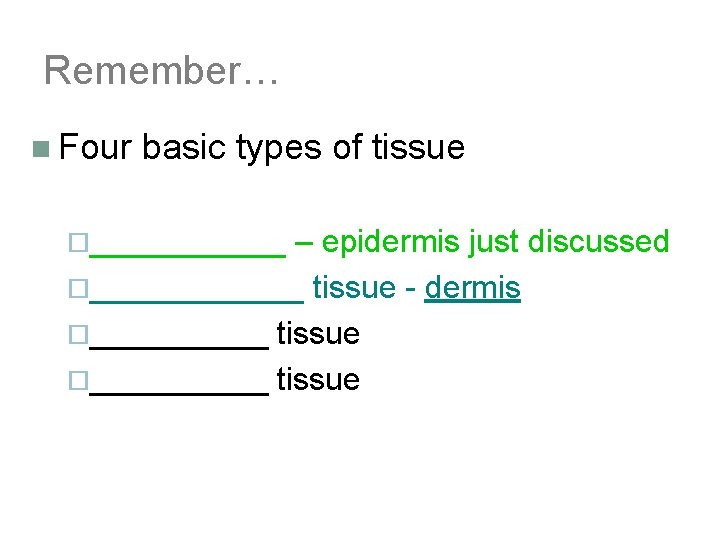 Remember…

Four basic types of tissue

___________ – epidermis just discussed

____________ tissue - dermis

__________ tissue

__________ tissue